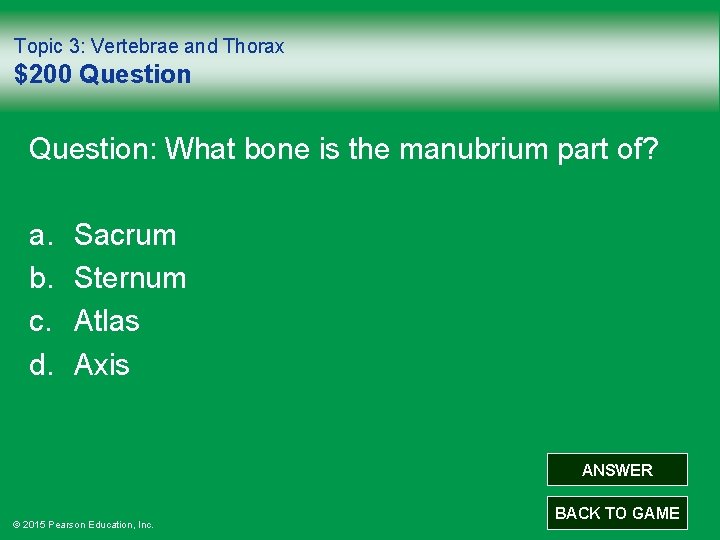 Topic 3: Vertebrae and Thorax
\$200 Question

Question: What bone is the manubrium part of?

a. Sacrum
b. Sternum
c. Atlas
d. Axis

ANSWER

BACK TO GAME

© 2015 Pearson Education, Inc.